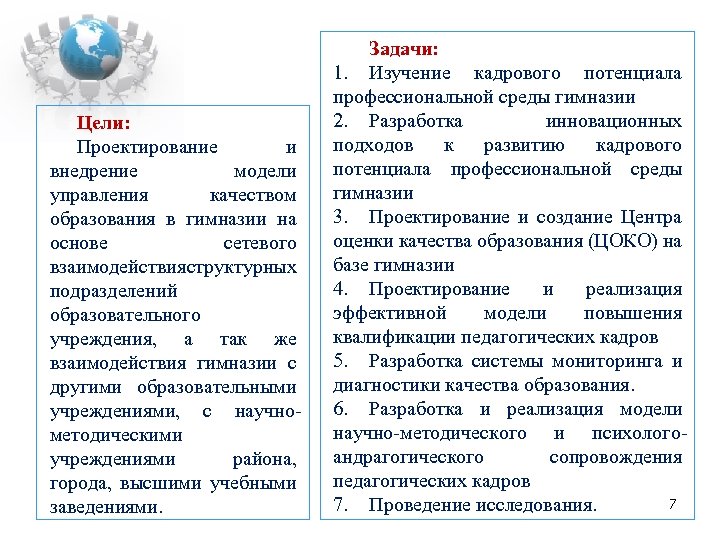 Цели:
Проектирование и внедрение модели управления качеством образования в гимназии на основе сетевого взаимодействияструктурных подразделений образовательного учреждения, а так же взаимодействия гимназии с другими образовательными учреждениями, с научно-методическими учреждениями района, города, высшими учебными заведениями.

Задачи:
1. Изучение кадрового потенциала профессиональной среды гимназии
2. Разработка инновационных подходов к развитию кадрового потенциала профессиональной среды гимназии
3. Проектирование и создание Центра оценки качества образования (ЦОКО) на базе гимназии
4. Проектирование и реализация эффективной модели повышения квалификации педагогических кадров
5. Разработка системы мониторинга и диагностики качества образования.
6. Разработка и реализация модели научно-методического и психолого-андрагогического сопровождения педагогических кадров
7. Проведение исследования.

7